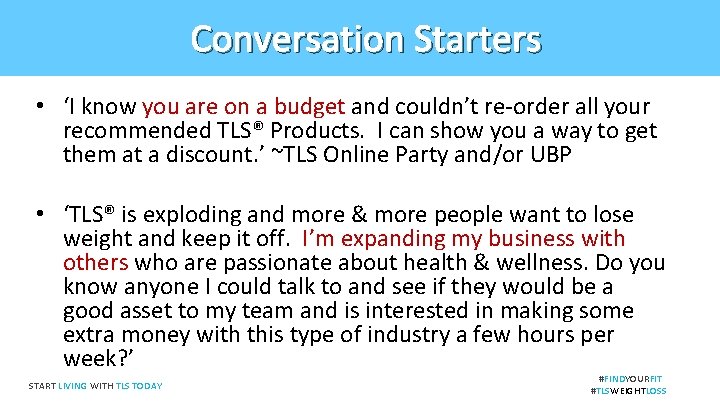 Conversation Starters

• 'I know you are on a budget and couldn't re-order all your recommended TLS® Products. I can show you a way to get them at a discount.' ~TLS Online Party and/or UBP

• 'TLS® is exploding and more & more people want to lose weight and keep it off. I'm expanding my business with others who are passionate about health & wellness. Do you know anyone I could talk to and see if they would be a good asset to my team and is interested in making some extra money with this type of industry a few hours per week?'

START LIVING WITH TLS TODAY

#FINDYOURFIT
#TLSWEIGHTLOSS